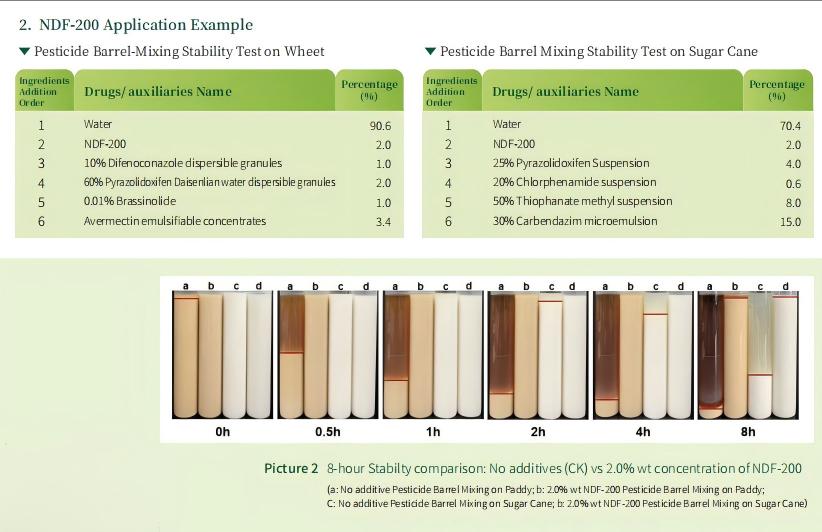 2. NDF-200 Application Example

▼ Pesticide Barrel-Mixing Stability Test on Wheet

| Ingredients Addition Order | Drugs/ auxiliaries Name | Percentage (%) |
|---|---|---|
| 1 | Water | 90.6 |
| 2 | NDF-200 | 2.0 |
| 3 | 10% Difenoconazole dispersible granules | 1.0 |
| 4 | 60% Pyrazolidoxifen Daisenlian water dispersible granules | 2.0 |
| 5 | 0.01% Brassinolide | 1.0 |
| 6 | Avermectin emulsifiable concentrates | 3.4 |

▼ Pesticide Barrel Mixing Stability Test on Sugar Cane

| Ingredients Addition Order | Drugs/ auxiliaries Name | Percentage (%) |
|---|---|---|
| 1 | Water | 70.4 |
| 2 | NDF-200 | 2.0 |
| 3 | 25% Pyrazolidoxifen Suspension | 4.0 |
| 4 | 20% Chlorphenamide suspension | 0.6 |
| 5 | 50% Thiophanate methyl suspension | 8.0 |
| 6 | 30% Carbendazim microemulsion | 15.0 |

a b c d a b c d a b c d a b c d a b c d a b c d
0h 0.5h 1h 2h 4h 8h

Picture 2 8-hour Stabilty comparison: No additives (CK) vs 2.0% wt concentration of NDF-200

(a: No additive Pesticide Barrel Mixing on Paddy; b: 2.0% wt NDF-200 Pesticide Barrel Mixing on Paddy;
C: No additive Pesticide Barrel Mixing on Sugar Cane; b: 2.0% wt NDF-200 Pesticide Barrel Mixing on Sugar Cane)